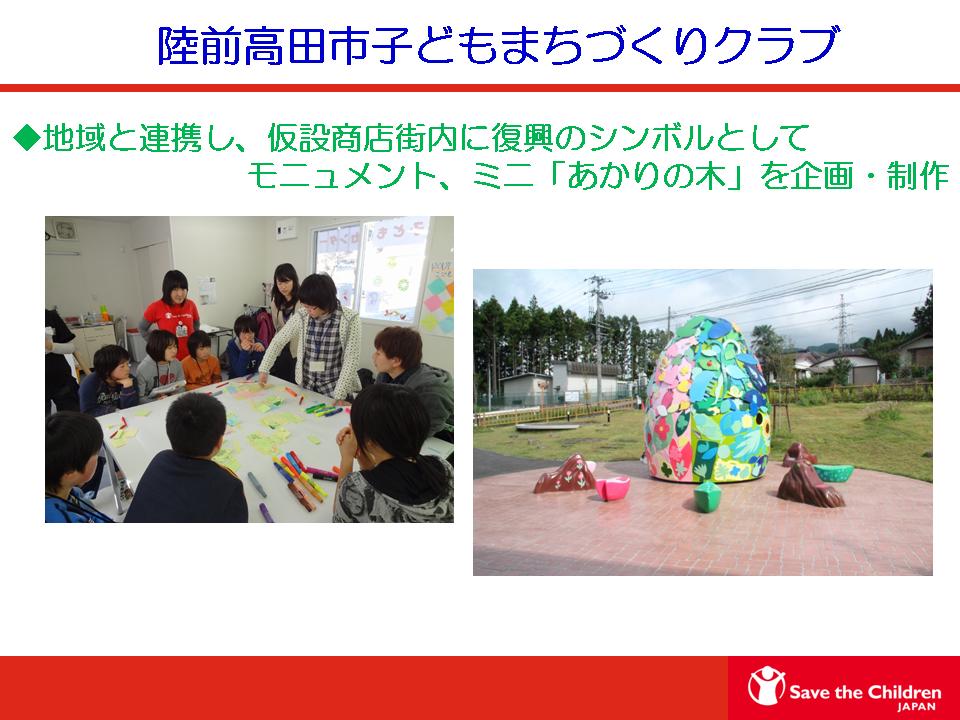 陸前高田市子どもまちづくりクラブ

◆地域と連携し、仮設商店街内に復興のシンボルとして
モニュメント、ミニ「あかりの木」を企画・制作

Save the Children
JAPAN